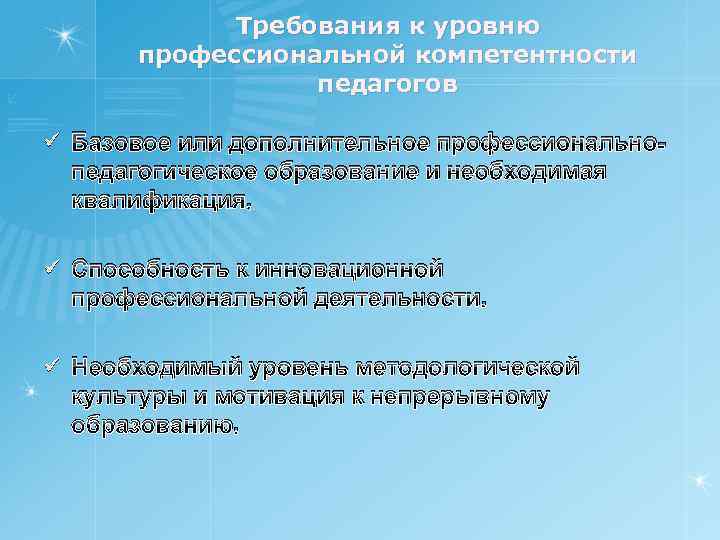 Требования к уровню профессиональной компетентности педагогов

✓ Базовое или дополнительное профессионально-педагогическое образование и необходимая квалификация.

✓ Способность к инновационной профессиональной деятельности.

✓ Необходимый уровень методологической культуры и мотивация к непрерывному образованию.